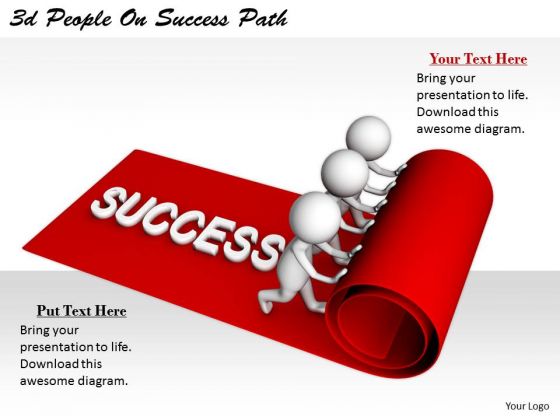 3d People On Success Path

Your Text Here

Bring your presentation to life. Download this awesome diagram.

SUCCESS

Put Text Here

Bring your presentation to life. Download this awesome diagram.

Your Logo